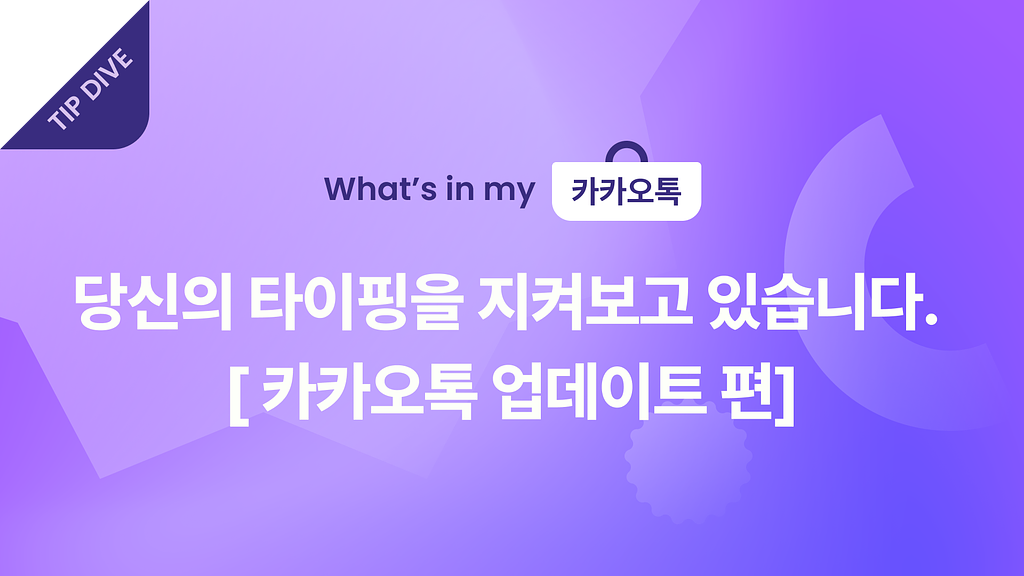 TIP DIVE

What's in my 카카오톡

당신의 타이핑을 지켜보고 있습니다.
[ 카카오톡 업데이트 편]